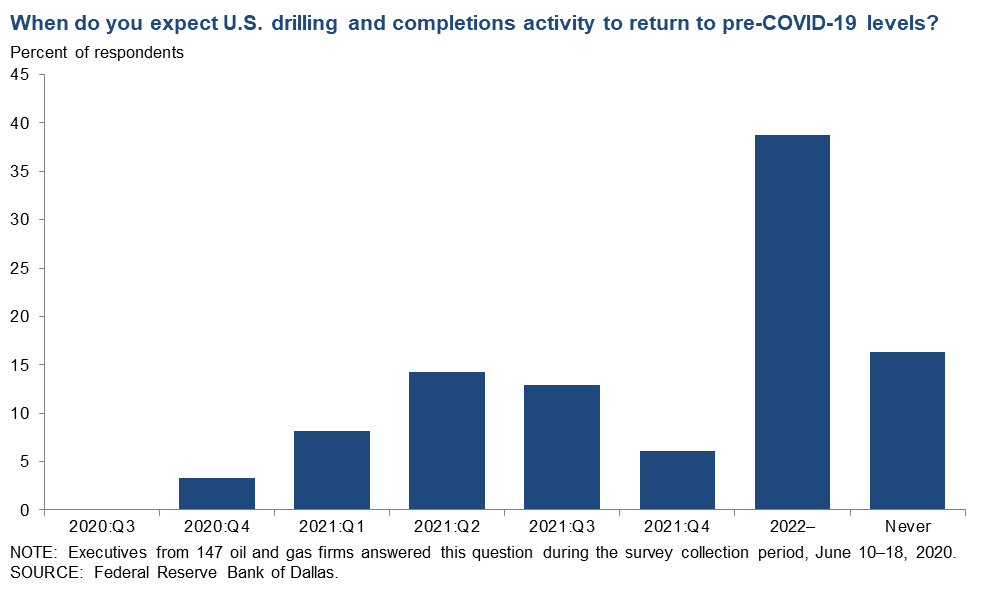 When do you expect U.S. drilling and completions activity to return to pre-COVID-19 levels?

Percent of respondents

45
40
35
30
25
20
15
10
5
0

2020:Q3
2020:Q4
2021:Q1
2021:Q2
2021:Q3
2021:Q4
2022–
Never

NOTE: Executives from 147 oil and gas firms answered this question during the survey collection period, June 10–18, 2020.
SOURCE: Federal Reserve Bank of Dallas.